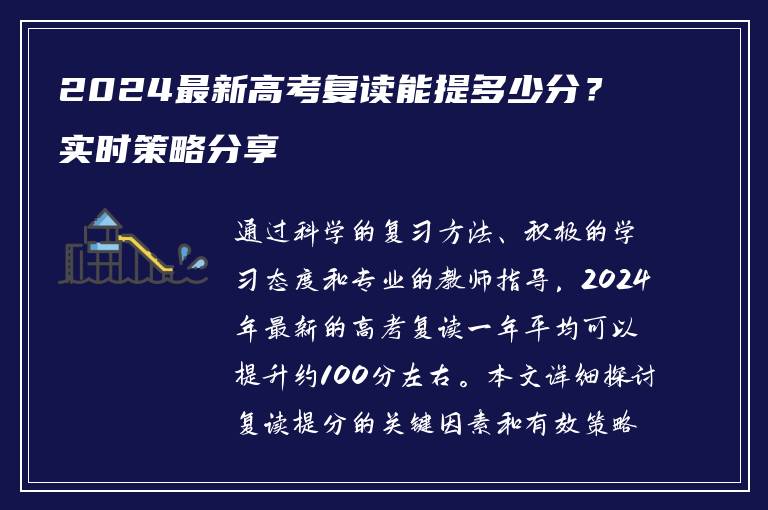 2024最新高考复读能提多少分？实时策略分享

通过科学的复习方法、积极的学习态度和专业的教师指导，2024年最新的高考复读一年平均可以提升约100分左右。本文详细探讨复读提分的关键因素和有效策略